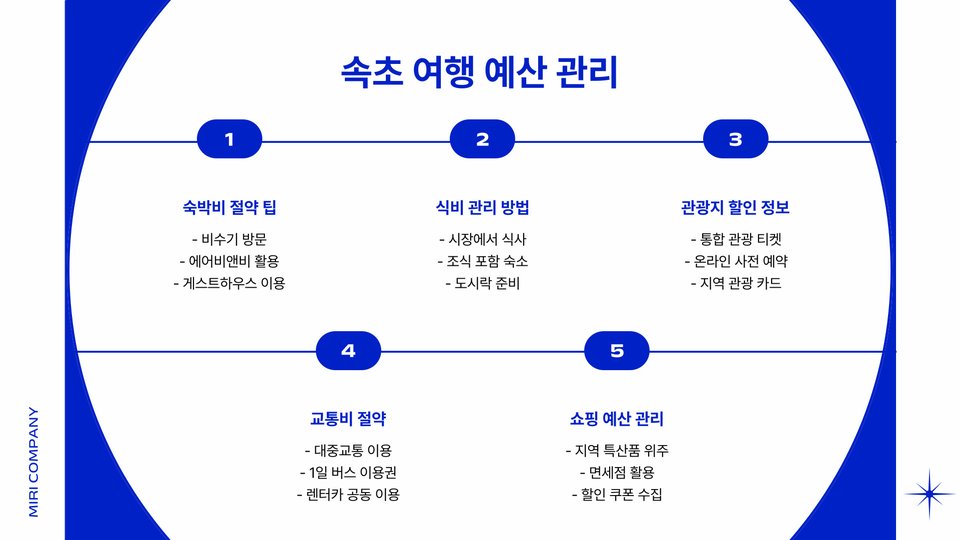 속초 여행 예산 관리

1

숙박비 절약 팁

- 비수기 방문
- 에어비앤비 활용
- 게스트하우스 이용

2

식비 관리 방법

- 시장에서 식사
- 조식 포함 숙소
- 도시락 준비

3

관광지 할인 정보

- 통합 관광 티켓
- 온라인 사전 예약
- 지역 관광 카드

4

교통비 절약

- 대중교통 이용
- 1일 버스 이용권
- 렌터카 공동 이용

5

쇼핑 예산 관리

- 지역 특산품 위주
- 면세점 활용
- 할인 쿠폰 수집

MIRI COMPANY